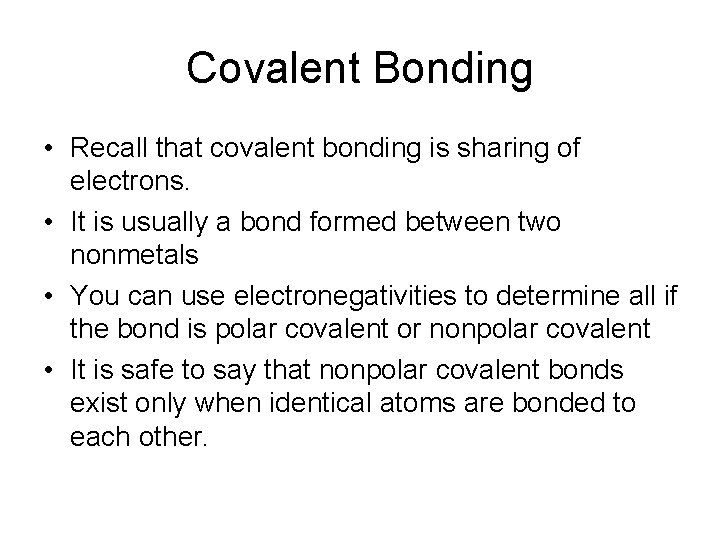 Covalent Bonding

• Recall that covalent bonding is sharing of electrons.

• It is usually a bond formed between two nonmetals

• You can use electronegativities to determine all if the bond is polar covalent or nonpolar covalent

• It is safe to say that nonpolar covalent bonds exist only when identical atoms are bonded to each other.